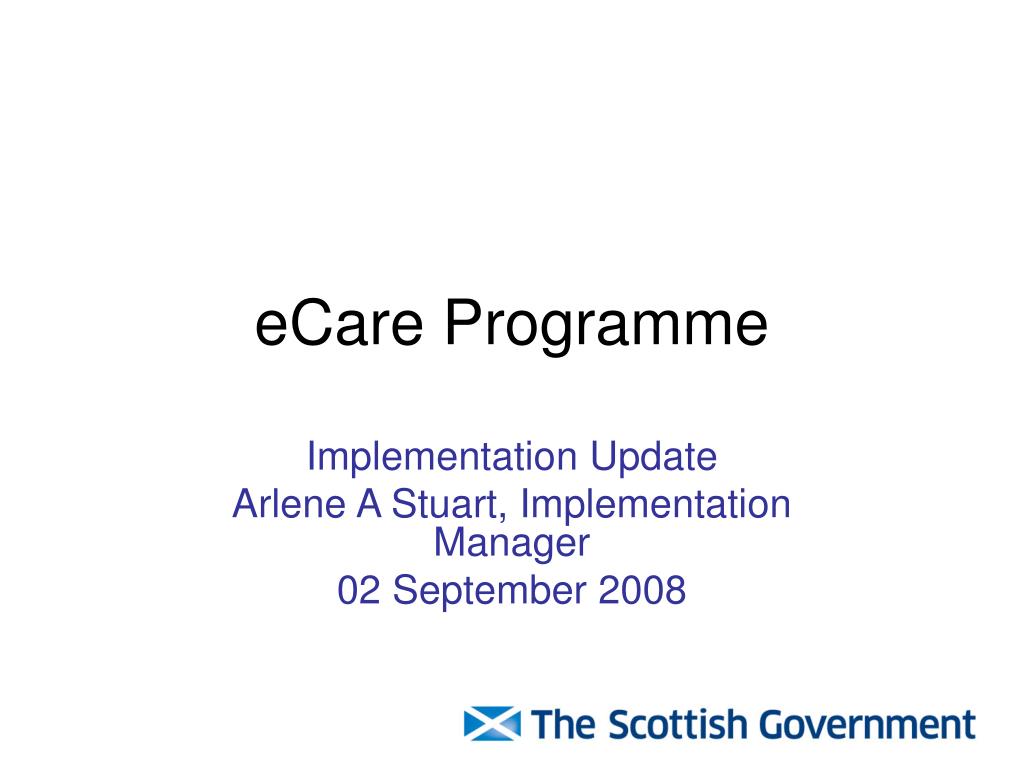 eCare Programme

Implementation Update
Arlene A Stuart, Implementation Manager
02 September 2008

The Scottish Government